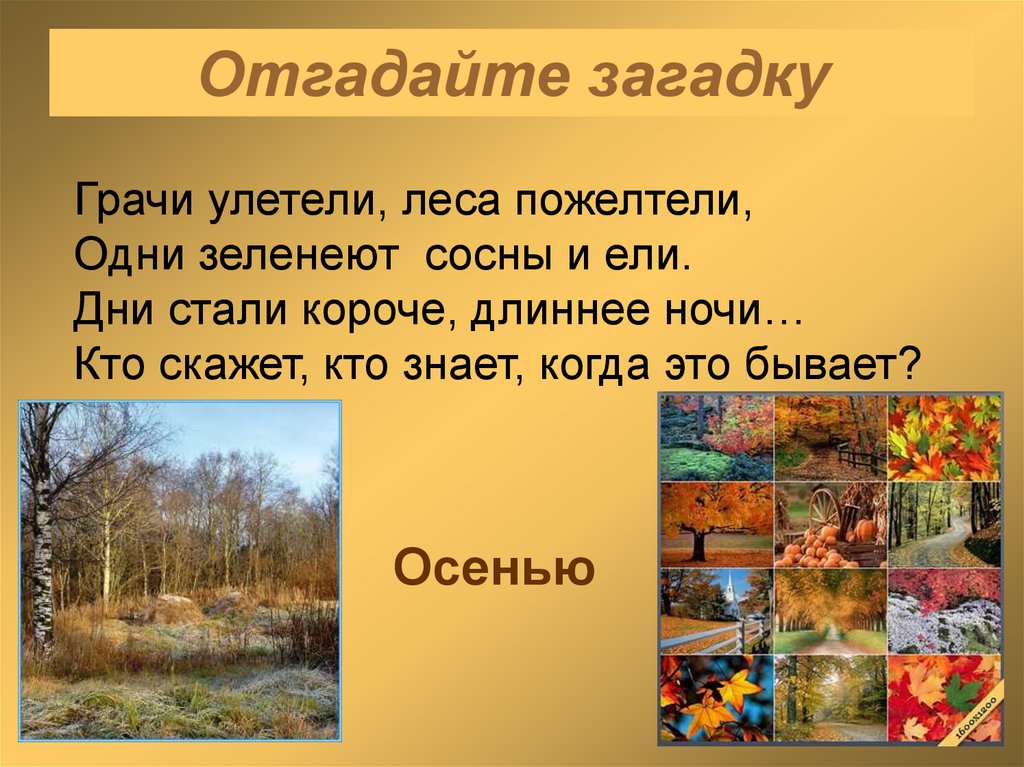 Отгадайте загадку

Грачи улетели, леса пожелтели,
Одни зеленеют сосны и ели.
Дни стали короче, длиннее ночи…
Кто скажет, кто знает, когда это бывает?

Осенью

1600x1200